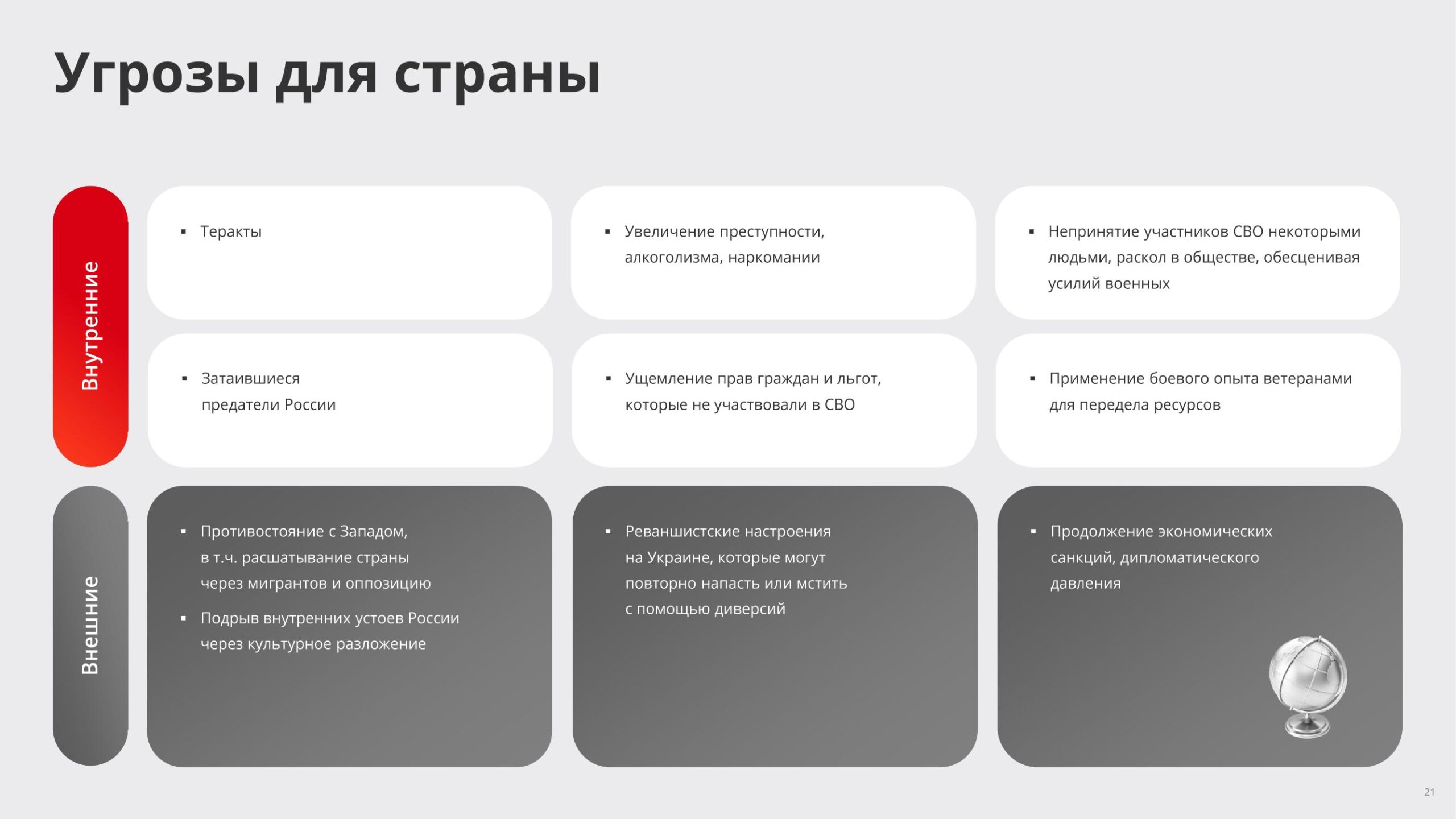 Угрозы для страны

Внутренние

▪ Теракты

▪ Увеличение преступности, алкоголизма, наркомании

▪ Непринятие участников СВО некоторыми людьми, раскол в обществе, обесценивая усилий военных

▪ Затаившиеся предатели России

▪ Ущемление прав граждан и льгот, которые не участвовали в СВО

▪ Применение боевого опыта ветеранами для передела ресурсов

Внешние

▪ Противостояние с Западом, в т.ч. расшатывание страны через мигрантов и оппозицию

▪ Подрыв внутренних устоев России через культурное разложение

▪ Реваншистские настроения на Украине, которые могут повторно напасть или мстить с помощью диверсий

▪ Продолжение экономических санкций, дипломатического давления

21